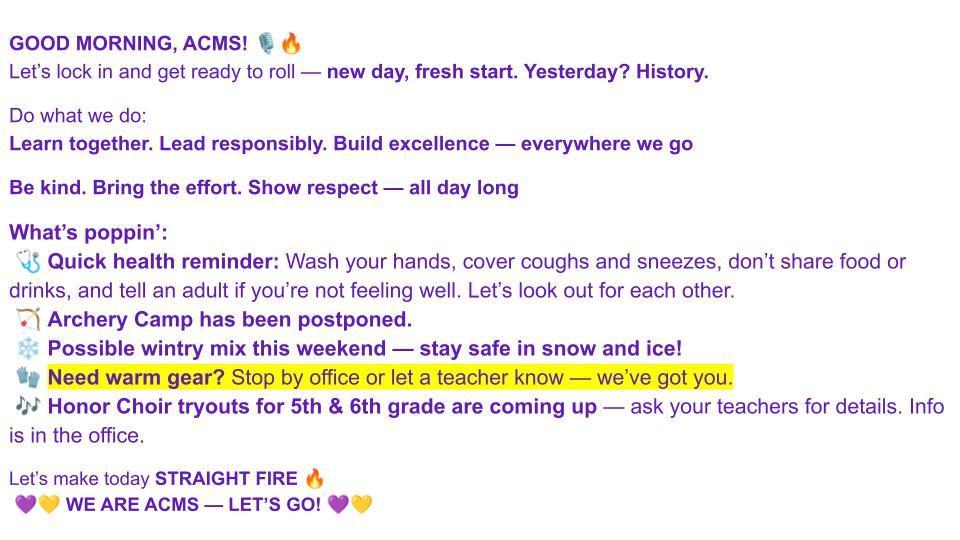 GOOD MORNING, ACMS! 🎙️🔥
Let's lock in and get ready to roll — new day, fresh start. Yesterday? History.

Do what we do:
Learn together. Lead responsibly. Build excellence — everywhere we go

Be kind. Bring the effort. Show respect — all day long

What's poppin':
🩺 Quick health reminder: Wash your hands, cover coughs and sneezes, don't share food or drinks, and tell an adult if you're not feeling well. Let's look out for each other.
🏹 Archery Camp has been postponed.
❄️ Possible wintry mix this weekend — stay safe in snow and ice!
🧤 Need warm gear? Stop by office or let a teacher know — we've got you.
🎶 Honor Choir tryouts for 5th & 6th grade are coming up — ask your teachers for details. Info is in the office.

Let's make today STRAIGHT FIRE 🔥
💜💛 WE ARE ACMS — LET'S GO! 💜💛